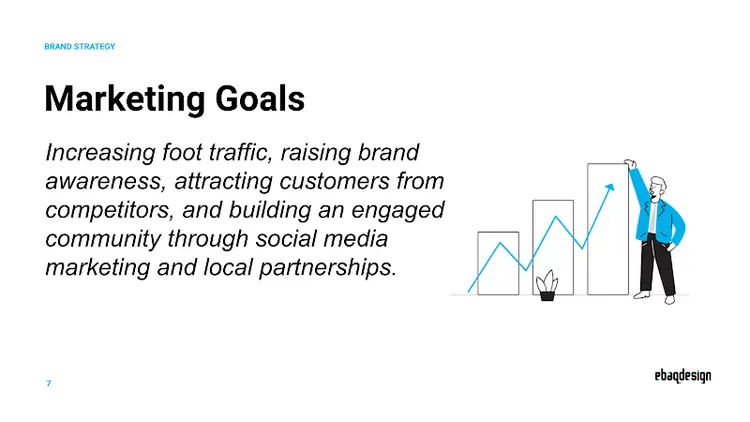 BRAND STRATEGY

Marketing Goals

Increasing foot traffic, raising brand awareness, attracting customers from competitors, and building an engaged community through social media marketing and local partnerships.

7

ebaqdesign